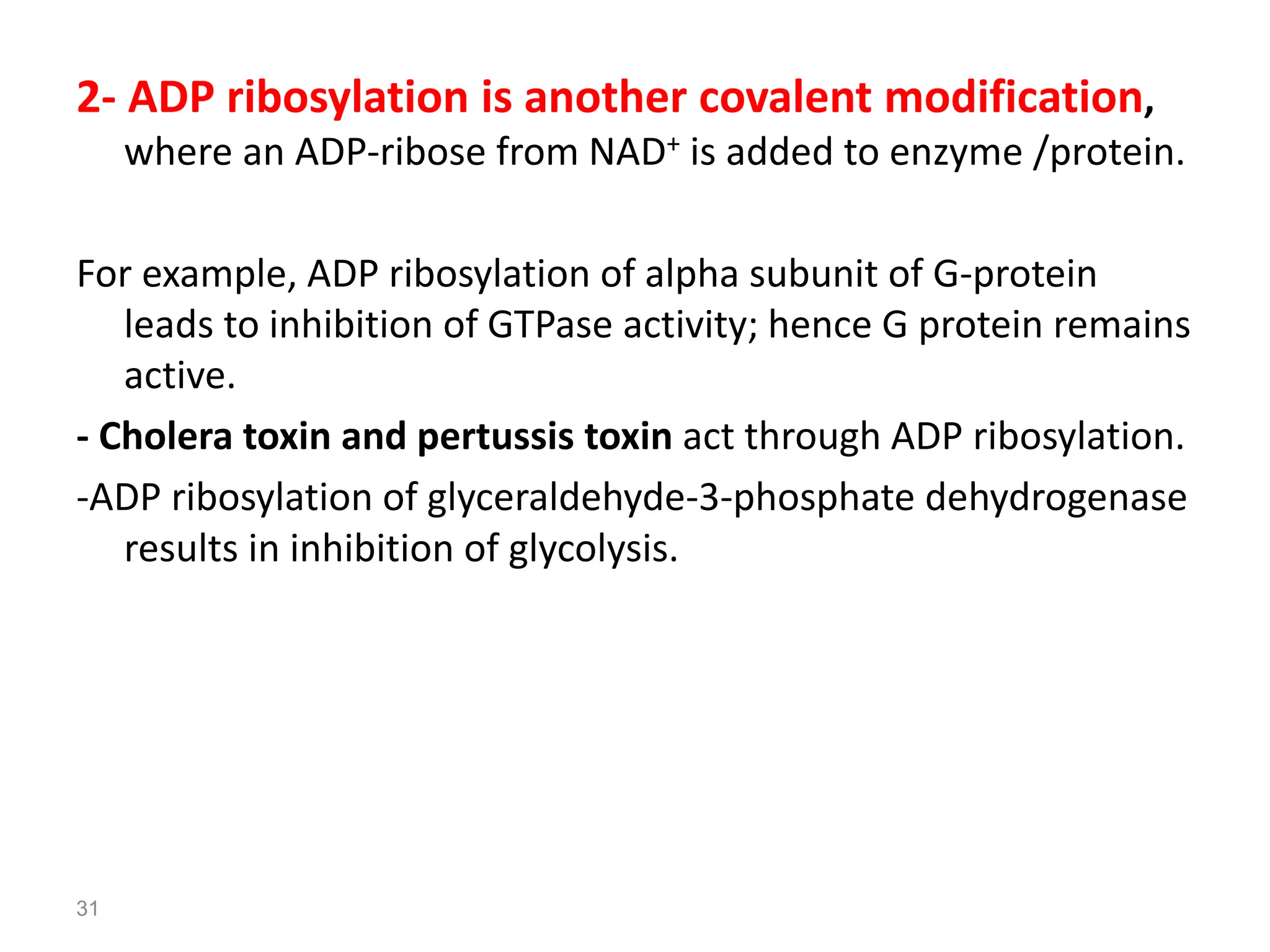 2- ADP ribosylation is another covalent modification, where an ADP-ribose from $NAD^+$ is added to enzyme /protein.

For example, ADP ribosylation of alpha subunit of G-protein leads to inhibition of GTPase activity; hence G protein remains active.

- Cholera toxin and pertussis toxin act through ADP ribosylation.

-ADP ribosylation of glyceraldehyde-3-phosphate dehydrogenase results in inhibition of glycolysis.

31